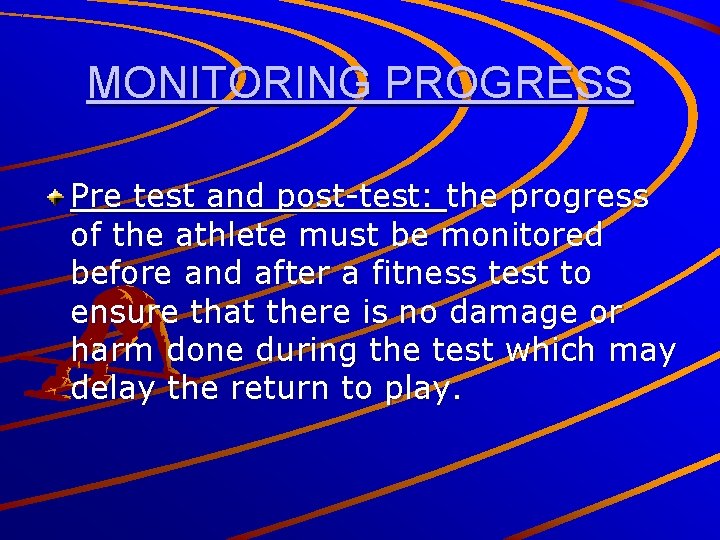 MONITORING PROGRESS

Pre test and post-test: the progress of the athlete must be monitored before and after a fitness test to ensure that there is no damage or harm done during the test which may delay the return to play.